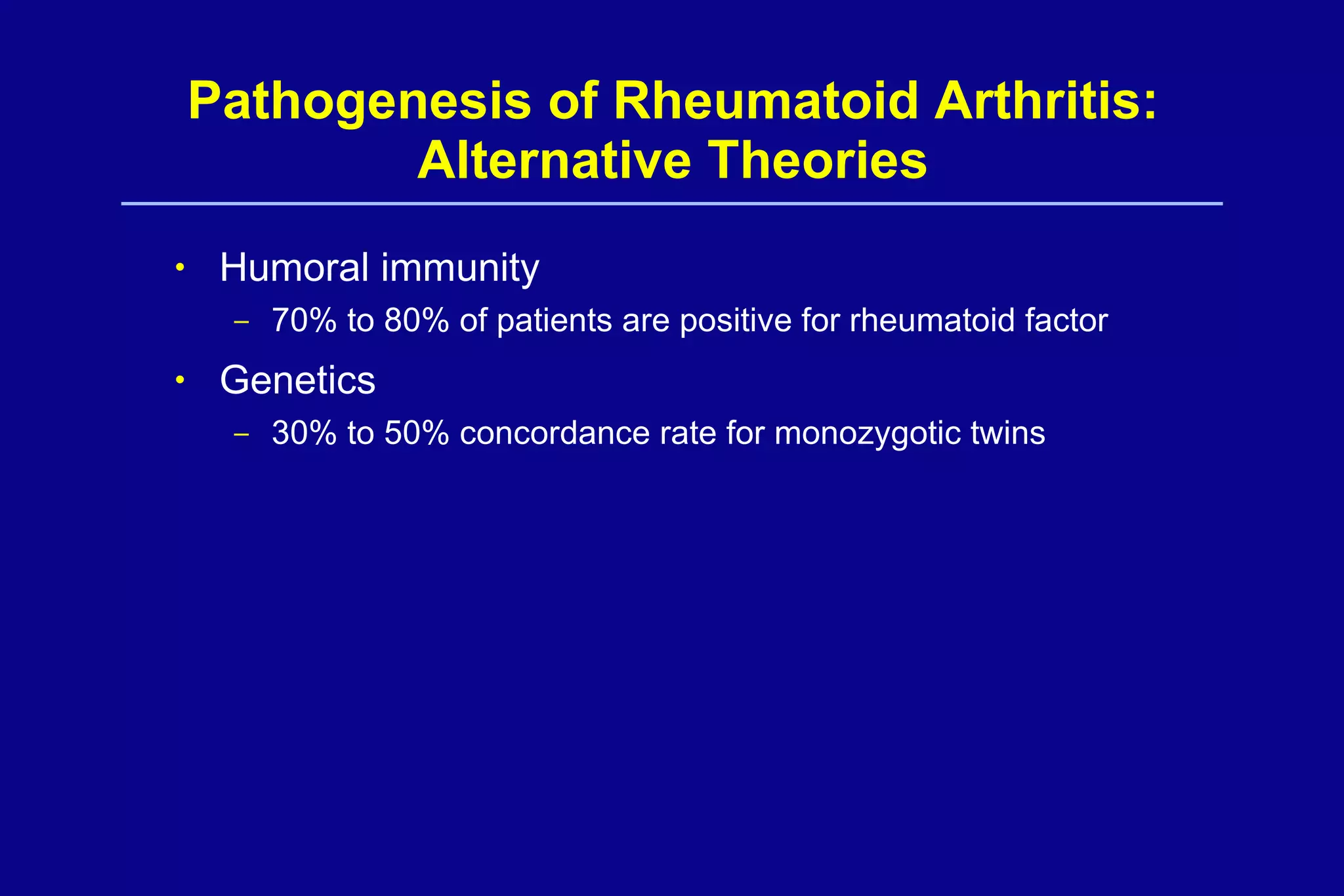 Pathogenesis of Rheumatoid Arthritis:
Alternative Theories

• Humoral immunity
 – 70% to 80% of patients are positive for rheumatoid factor
• Genetics
 – 30% to 50% concordance rate for monozygotic twins